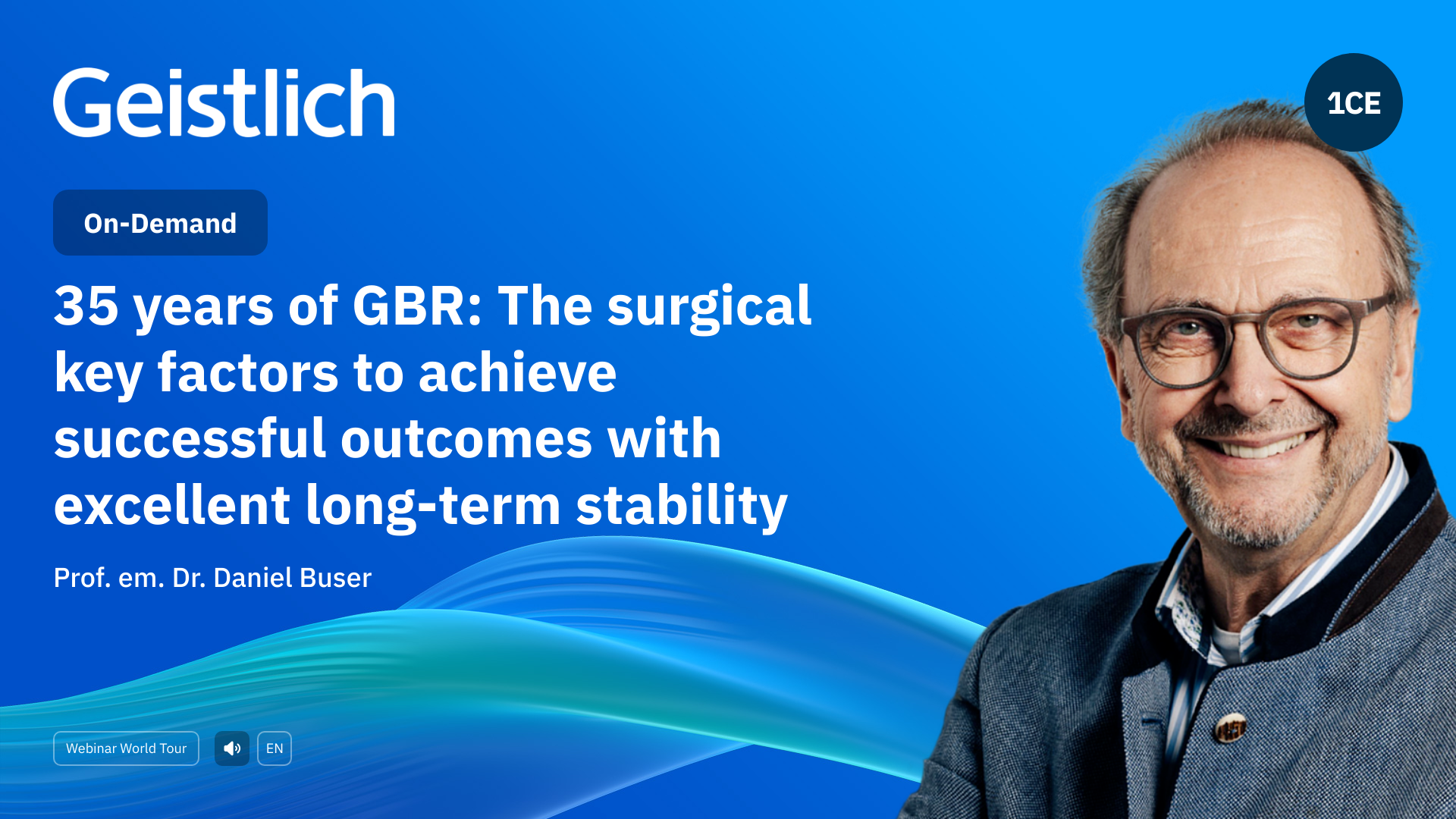 Geistlich

1CE

On-Demand

35 years of GBR: The surgical key factors to achieve successful outcomes with excellent long-term stability

Prof. em. Dr. Daniel Buser

Webinar World Tour

EN